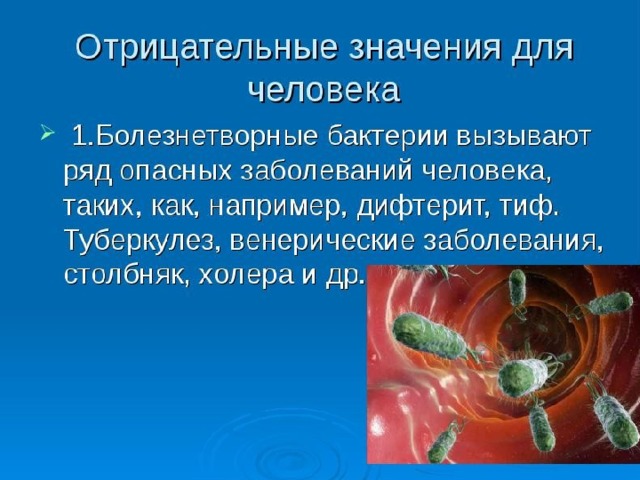 Отрицательные значения для человека

1.Болезнетворные бактерии вызывают ряд опасных заболеваний человека, таких, как, например, дифтерит, тиф. Туберкулез, венерические заболевания, столбняк, холера и др.